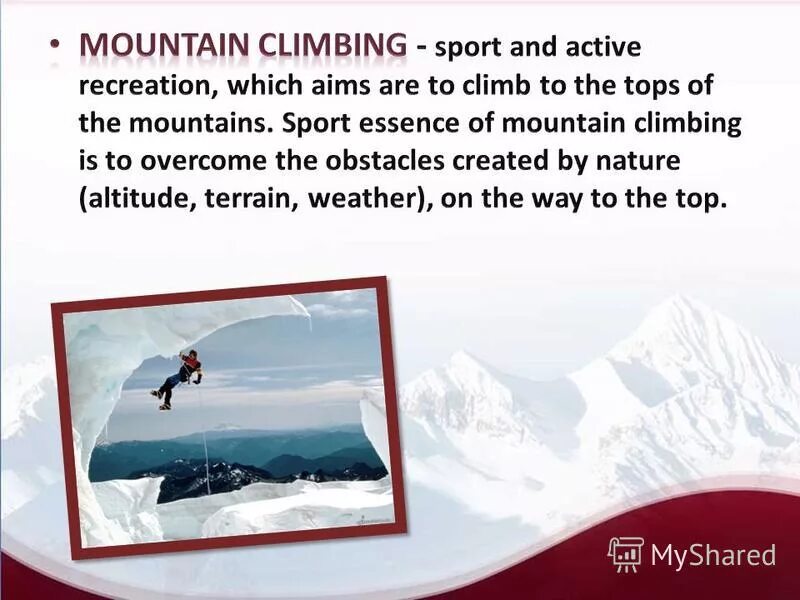 • MOUNTAIN CLIMBING - sport and active recreation, which aims are to climb to the tops of the mountains. Sport essence of mountain climbing is to overcome the obstacles created by nature (altitude, terrain, weather), on the way to the top.

MyShared